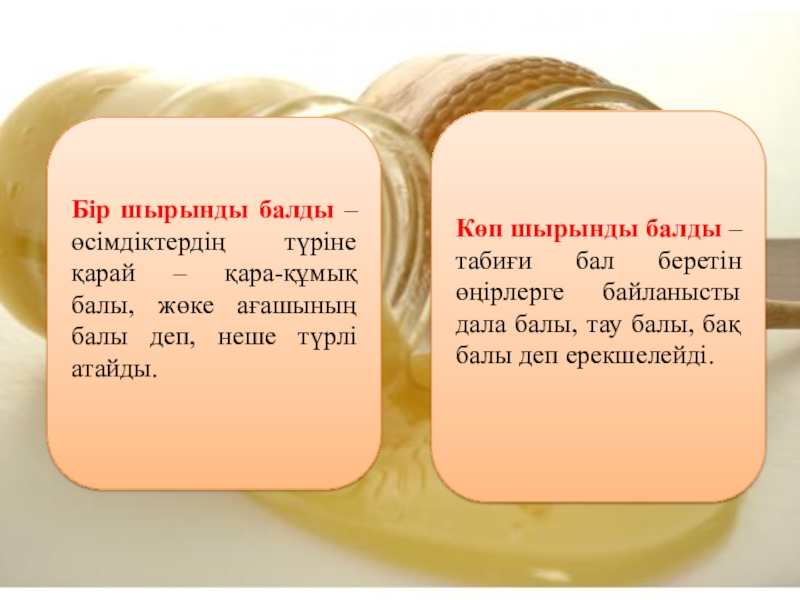 Бір шырынды балды – өсімдіктердің түріне қарай – қара-құмық балы, жөке ағашының балы деп, неше түрлі атайды.

Көп шырынды балды – табиғи бал беретін өңірлерге байланысты дала балы, тау балы, бақ балы деп ерекшелейді.